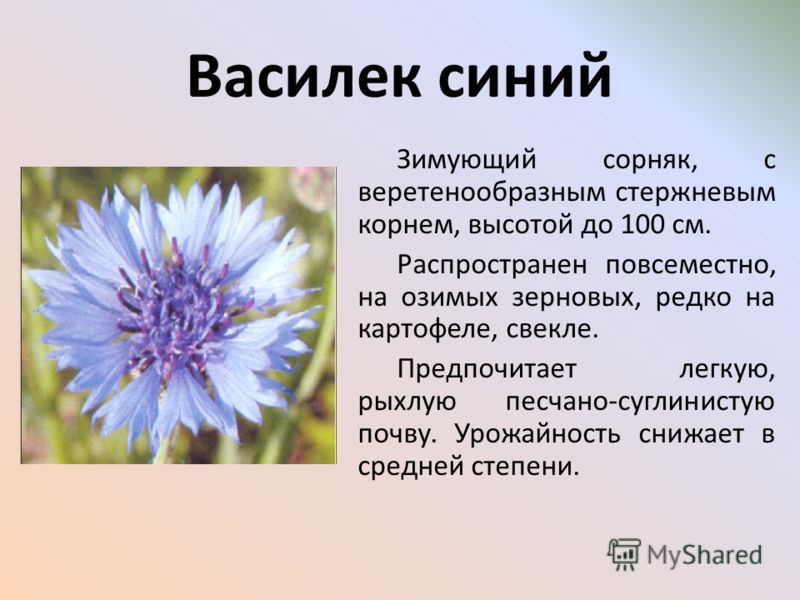 Василек синий

Зимующий сорняк, с веретенообразным стержневым корнем, высотой до 100 см.

Распространен повсеместно, на озимых зерновых, редко на картофеле, свекле.

Предпочитает легкую, рыхлую песчано-суглинистую почву. Урожайность снижает в средней степени.

MyShared